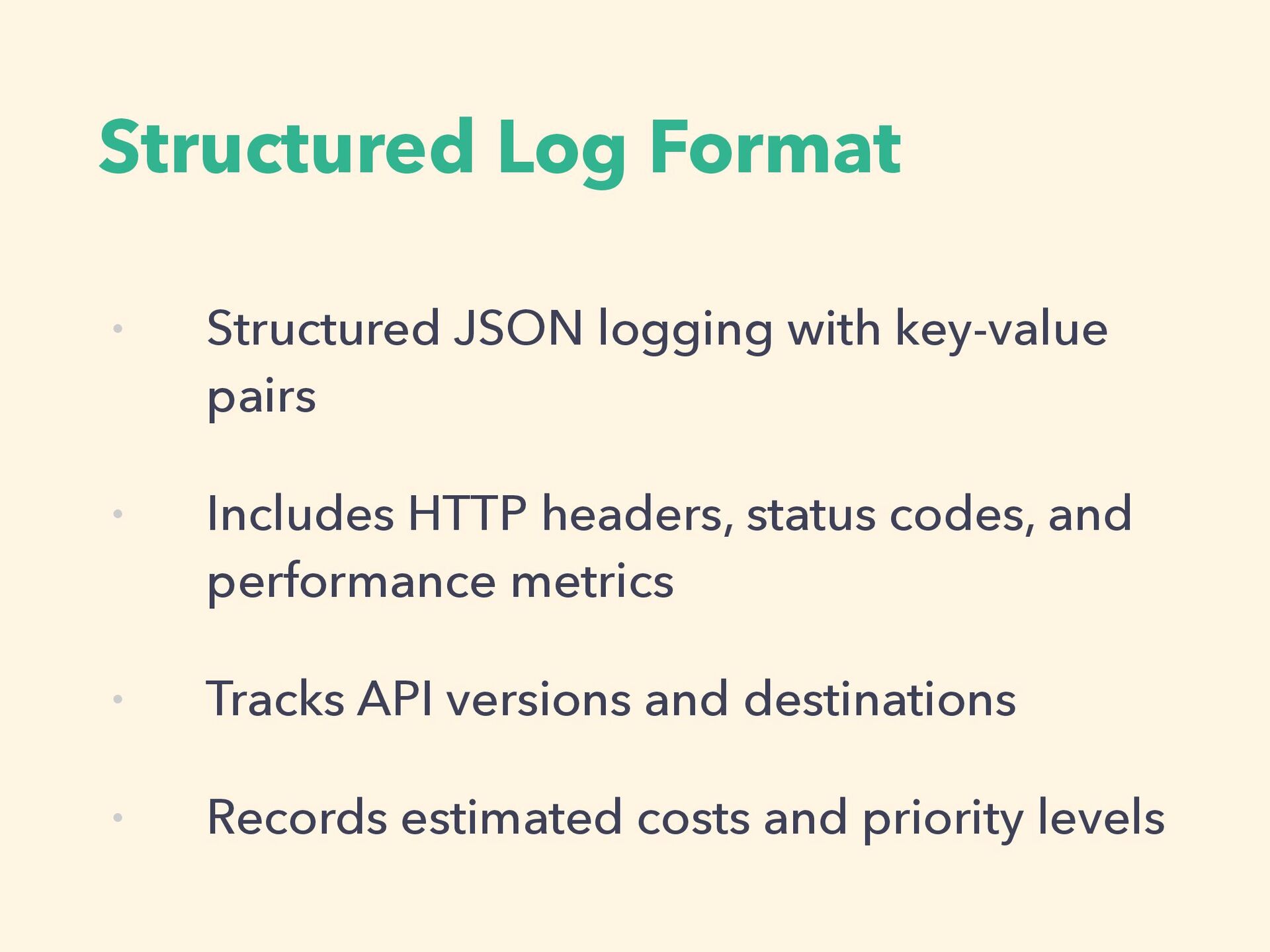 Structured Log Format

• Structured JSON logging with key-value pairs

• Includes HTTP headers, status codes, and performance metrics

• Tracks API versions and destinations

• Records estimated costs and priority levels